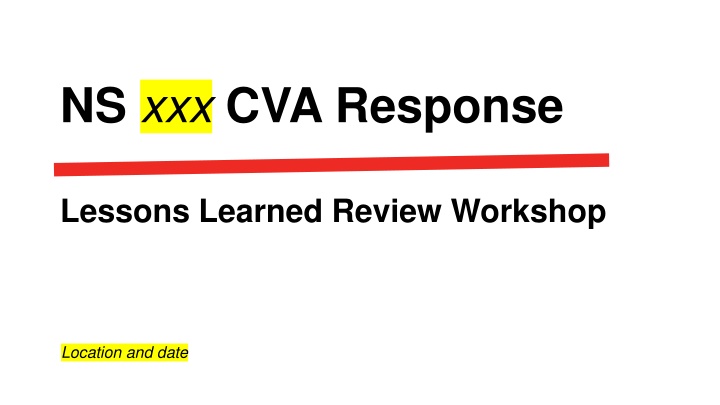 NS xxx CVA Response

Lessons Learned Review Workshop

Location and date